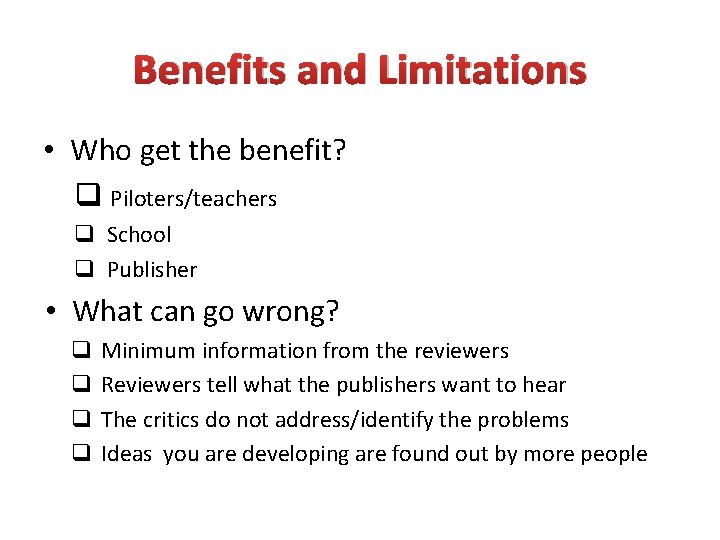 Benefits and Limitations

• Who get the benefit?
❑ Piloters/teachers
❑ School
❑ Publisher

• What can go wrong?
❑ Minimum information from the reviewers
❑ Reviewers tell what the publishers want to hear
❑ The critics do not address/identify the problems
❑ Ideas you are developing are found out by more people